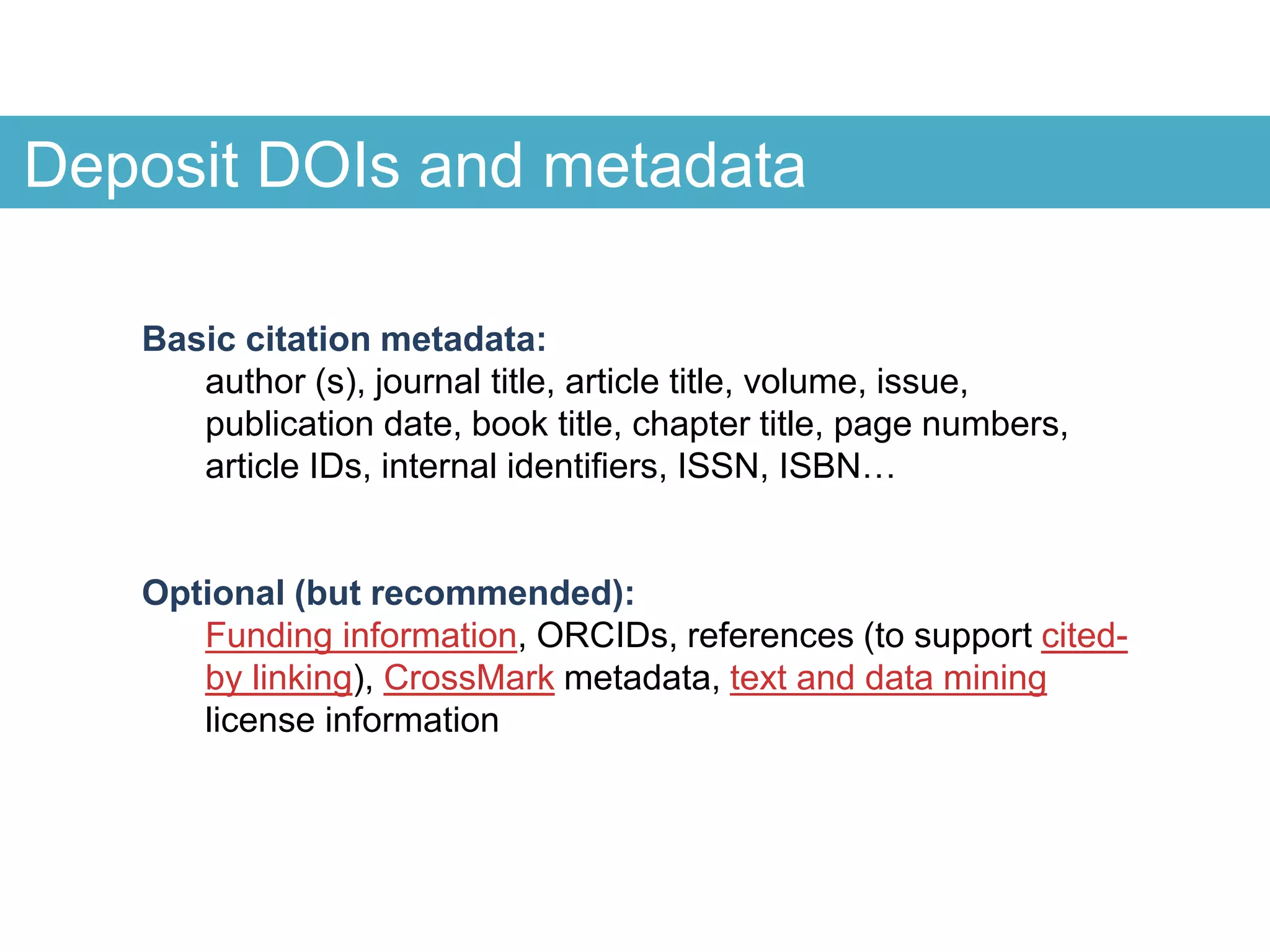 Deposit DOIs and metadata

Basic citation metadata:
author (s), journal title, article title, volume, issue, publication date, book title, chapter title, page numbers, article IDs, internal identifiers, ISSN, ISBN…

Optional (but recommended):
Funding information, ORCIDs, references (to support cited-by linking), CrossMark metadata, text and data mining license information